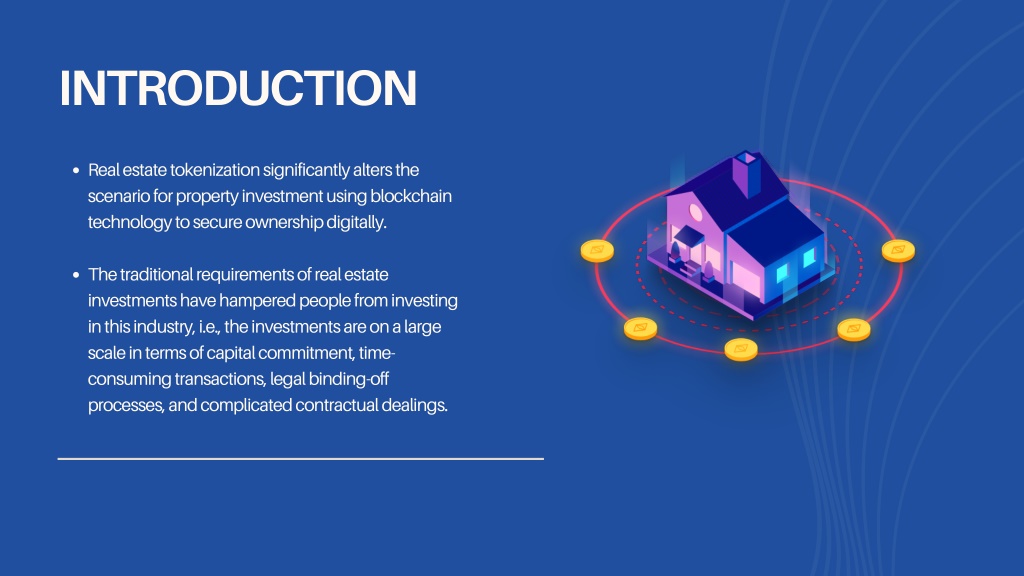 INTRODUCTION

• Real estate tokenization significantly alters the scenario for property investment using blockchain technology to secure ownership digitally.

• The traditional requirements of real estate investments have hampered people from investing in this industry, i.e., the investments are on a large scale in terms of capital commitment, time-consuming transactions, legal binding-off processes, and complicated contractual dealings.